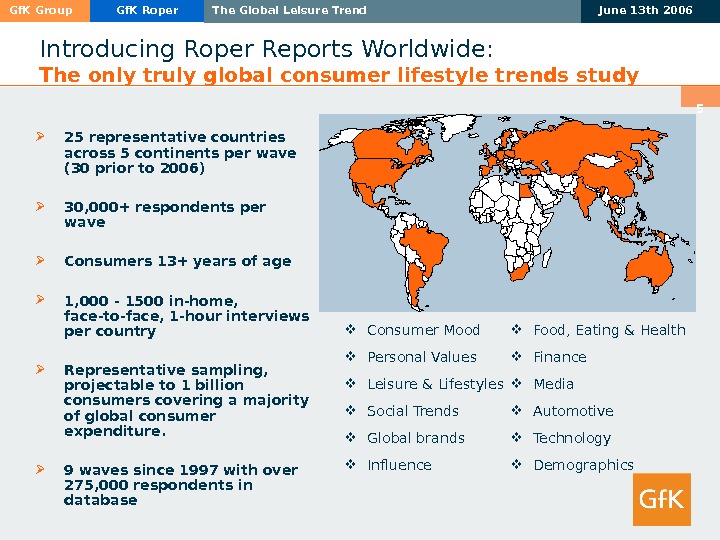 GfK Group GfK Roper The Global Leisure Trend June 13th 2006

Introducing Roper Reports Worldwide:
The only truly global consumer lifestyle trends study

5

➢ 25 representative countries across 5 continents per wave (30 prior to 2006)

➢ 30,000+ respondents per wave

➢ Consumers 13+ years of age

➢ 1,000 - 1500 in-home, face-to-face, 1-hour interviews per country

➢ Representative sampling, projectable to 1 billion consumers covering a majority of global consumer expenditure.

➢ 9 waves since 1997 with over 275,000 respondents in database

❖ Consumer Mood
❖ Personal Values
❖ Leisure & Lifestyles
❖ Social Trends
❖ Global brands
❖ Influence

❖ Food, Eating & Health
❖ Finance
❖ Media
❖ Automotive
❖ Technology
❖ Demographics

GfK